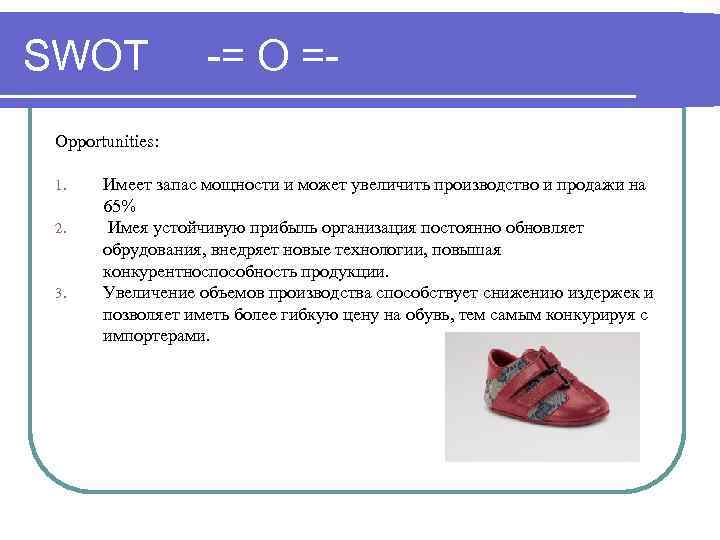 SWOT -= O =-

Opportunities:

1. Имеет запас мощности и может увеличить производство и продажи на 65%
2. Имея устойчивую прибыль организация постоянно обновляет обрудования, внедряет новые технологии, повышая конкурентноспособность продукции.
3. Увеличение объемов производства способствует снижению издержек и позволяет иметь более гибкую цену на обувь, тем самым конкурируя с импортерами.